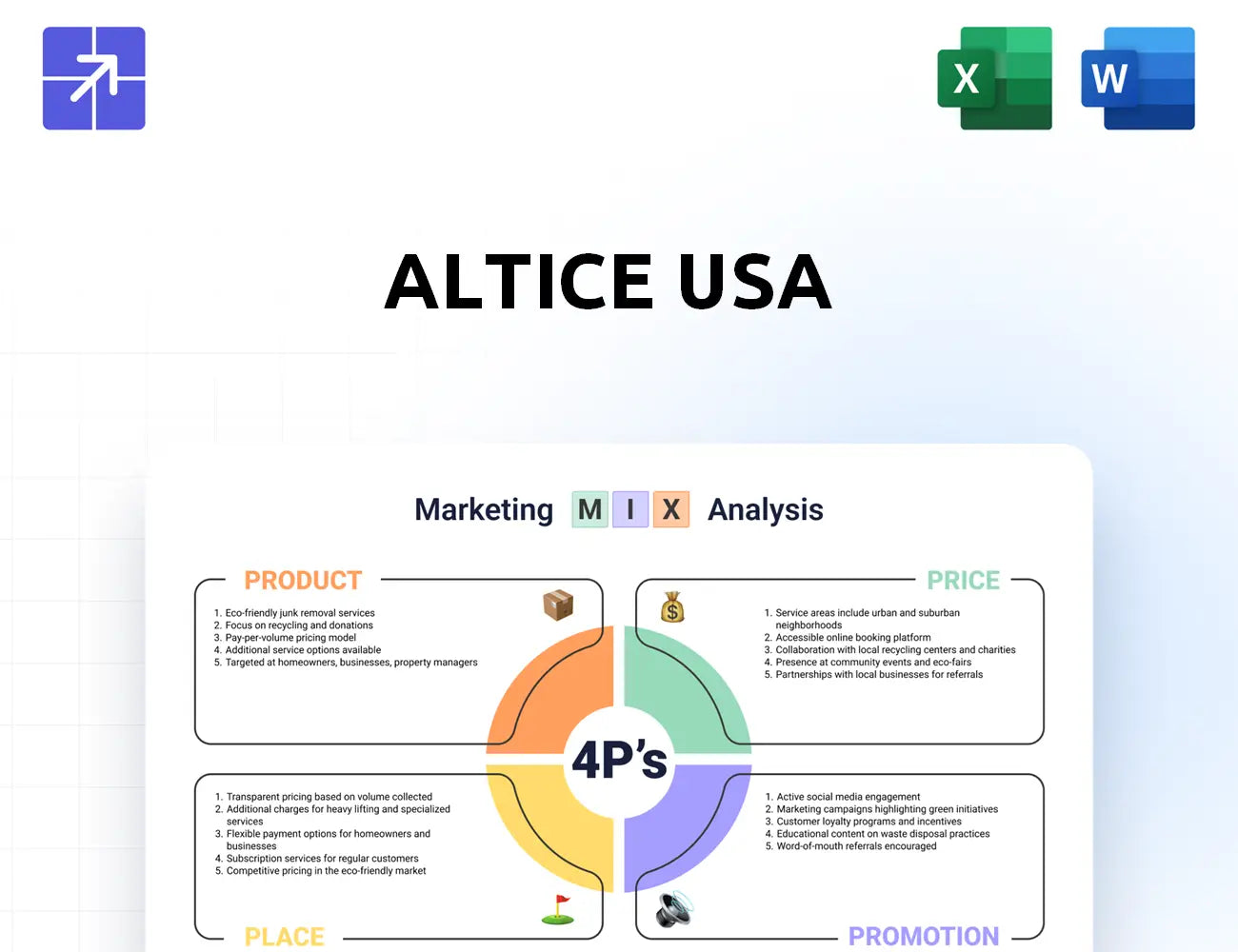 X

W

ALTICE USA

Marketing M I X Analysis

PRODUCT

1. Eco-friendly junk removal services
2. Focus on recycling and donations
3. Pay-per-volume pricing model
4. Additional service options available
5. Targeted at homeowners, businesses, property managers

PRICE

1. Service areas include urban and suburban neighborhoods
2. Accessible online booking platform
3. Collaboration with local recycling centers and charities
4. Presence at community events and eco-fairs
5. Partnerships with local businesses for referrals

4P's

1. Transparent pricing based on volume collected
2. Additional charges for heavy lifting and specialized services
3. Flexible payment options for homeowners and businesses
4. Subscription services for regular customers
5. Competitive pricing in the eco-friendly market

PLACE

1. Active social media engagement
2. Marketing campaigns highlighting green initiatives
3. Customer loyalty programs and incentives
4. Educational content on waste disposal practices
5. Word-of-mouth referrals encouraged

PROMOTION